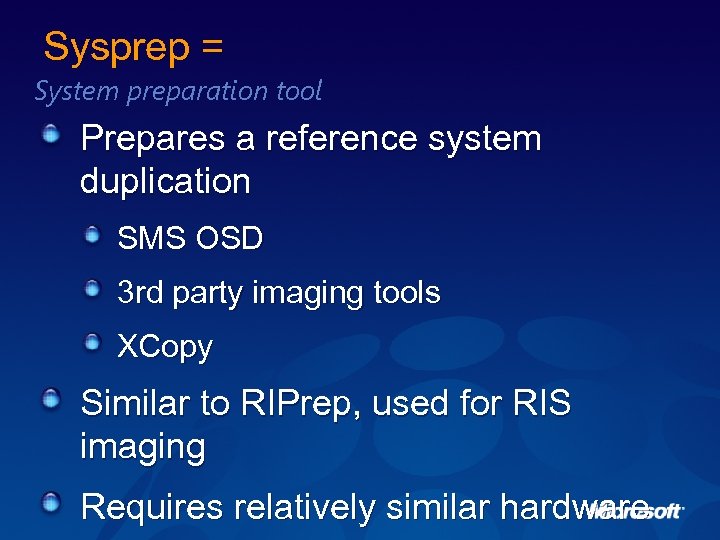 Sysprep =
System preparation tool

Prepares a reference system duplication

SMS OSD

3rd party imaging tools

XCopy

Similar to RIPrep, used for RIS imaging

Requires relatively similar hardware

Microsoft